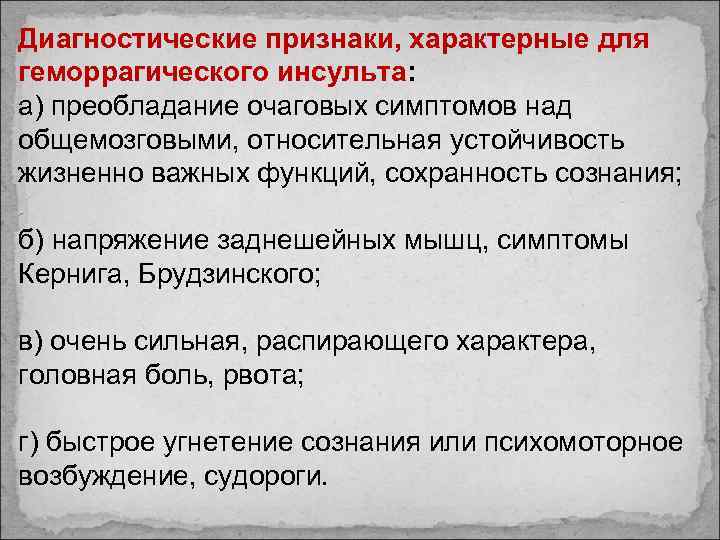 Диагностические признаки, характерные для геморрагического инсульта:
а) преобладание очаговых симптомов над общемозговыми, относительная устойчивость жизненно важных функций, сохранность сознания;

б) напряжение заднешейных мышц, симптомы Кернига, Брудзинского;

в) очень сильная, распирающего характера, головная боль, рвота;

г) быстрое угнетение сознания или психомоторное возбуждение, судороги.